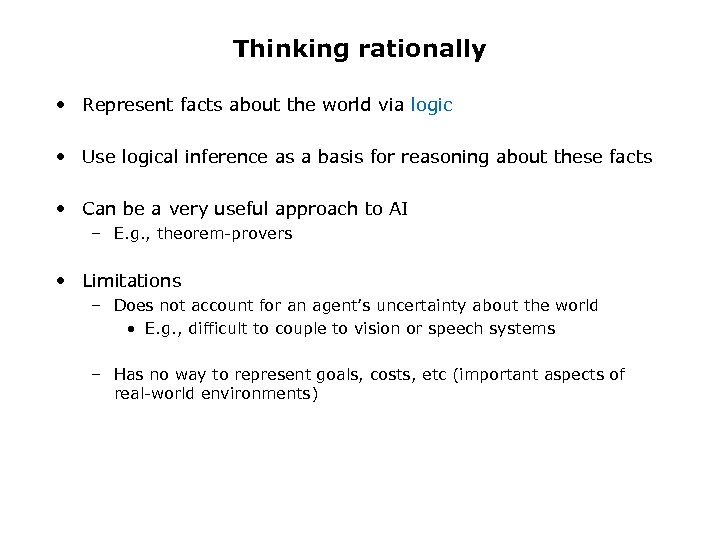 Thinking rationally

• Represent facts about the world via logic

• Use logical inference as a basis for reasoning about these facts

• Can be a very useful approach to AI
– E.g., theorem-provers

• Limitations
– Does not account for an agent's uncertainty about the world
• E.g., difficult to couple to vision or speech systems

– Has no way to represent goals, costs, etc (important aspects of real-world environments)